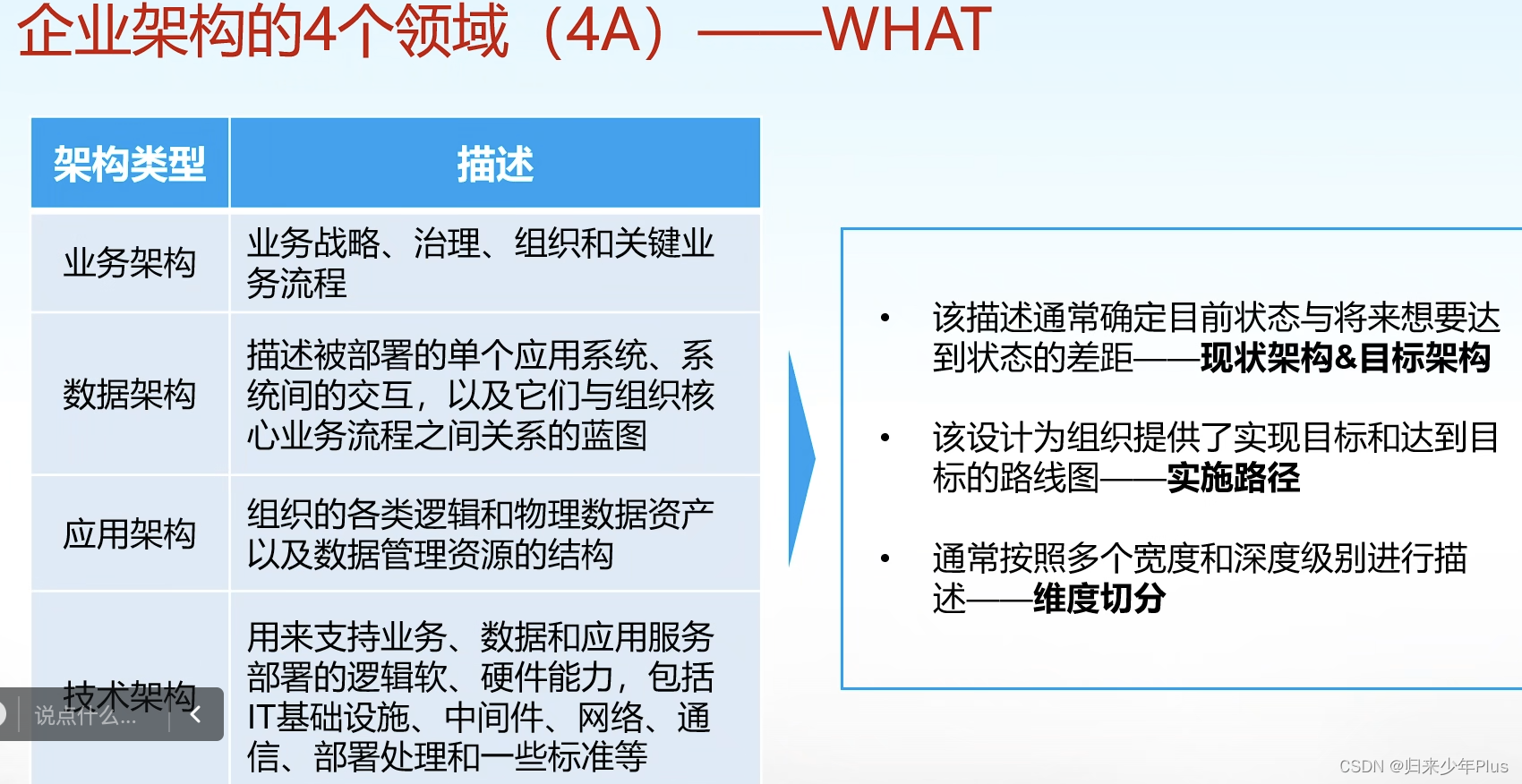 企业架构的4个领域（4A）——WHAT

| 架构类型 | 描述 |
|---|---|
| 业务架构 | 业务战略、治理、组织和关键业务流程 |
| 数据架构 | 描述被部署的单个应用系统、系统间的交互，以及它们与组织核心业务流程之间关系的蓝图 |
| 应用架构 | 组织的各类逻辑和物理数据资产以及数据管理资源的结构 |
| 技术架构 | 用来支持业务、数据和应用服务部署的逻辑软、硬件能力，包括IT基础设施、中间件、网络、通信、部署处理和一些标准等 |

说点什么...

• 该描述通常确定目前状态与将来想要达到状态的差距——现状架构&目标架构

• 该设计为组织提供了实现目标和达到目标的路线图——实施路径

• 通常按照多个宽度和深度级别进行描述——维度切分

CSDN @归来少年Plus